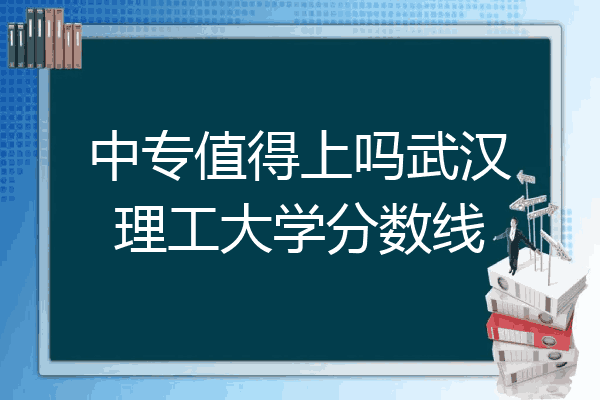 中专值得上吗武汉理工大学分数线